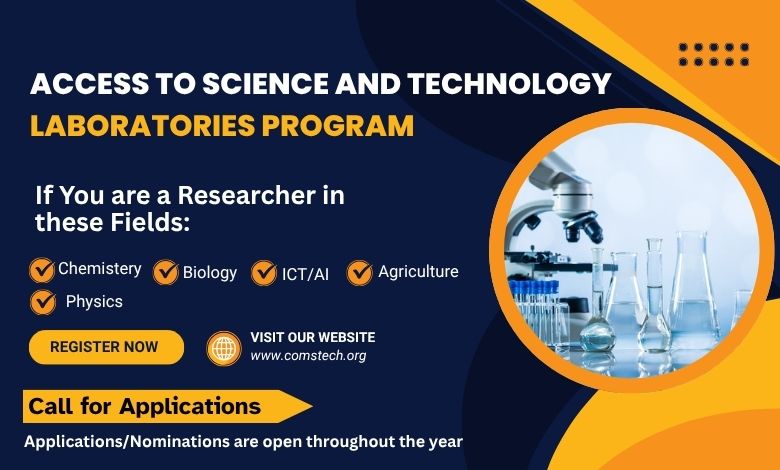 ACCESS TO SCIENCE AND TECHNOLOGY
LABORATORIES PROGRAM

If You are a Researcher in these Fields:

Chemistery Biology ICT/AI Agriculture
Physics

REGISTER NOW

VISIT OUR WEBSITE
www.comstech.org

Call for Applications

Applications/Nominations are open throughout the year